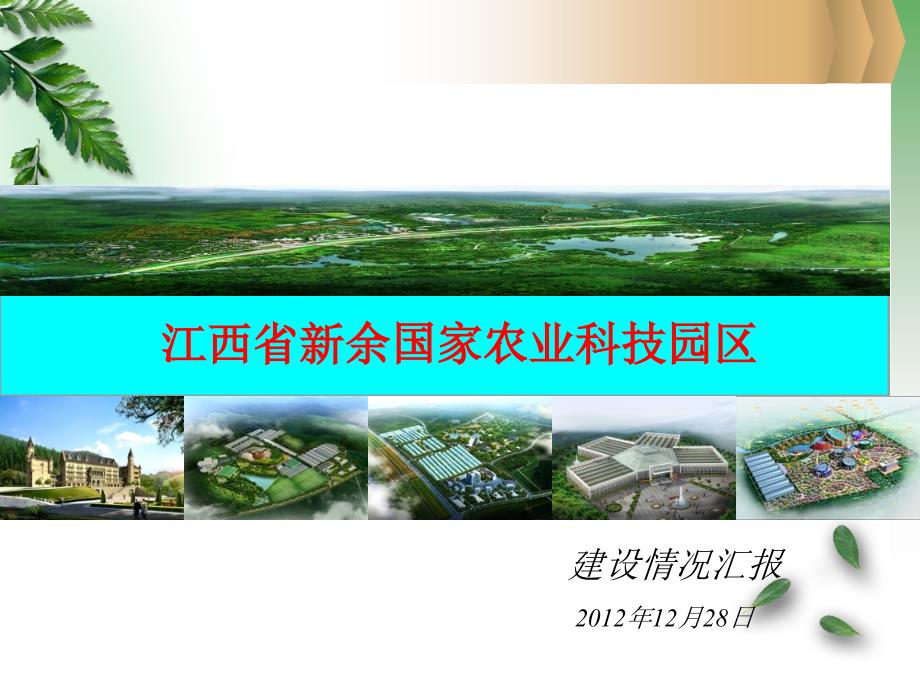 江西省新余国家农业科技园区

建设情况汇报

2012年12月28日